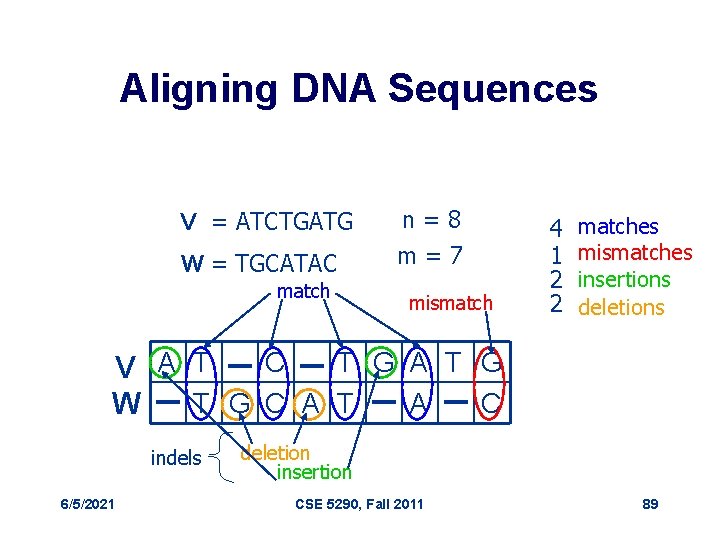 Aligning DNA Sequences

V = ATCTGATG
W = TGCATAC

n = 8
m = 7

4 matches
1 mismatches
2 insertions
2 deletions

match

mismatch

| V | A | T | – | C | – | T | G | A | T | G |
|---|---|---|---|---|---|---|---|---|---|---|
| W | – | T | G | C | A | T | – | A | – | C |

indels

deletion

insertion

6/5/2021

CSE 5290, Fall 2011

89